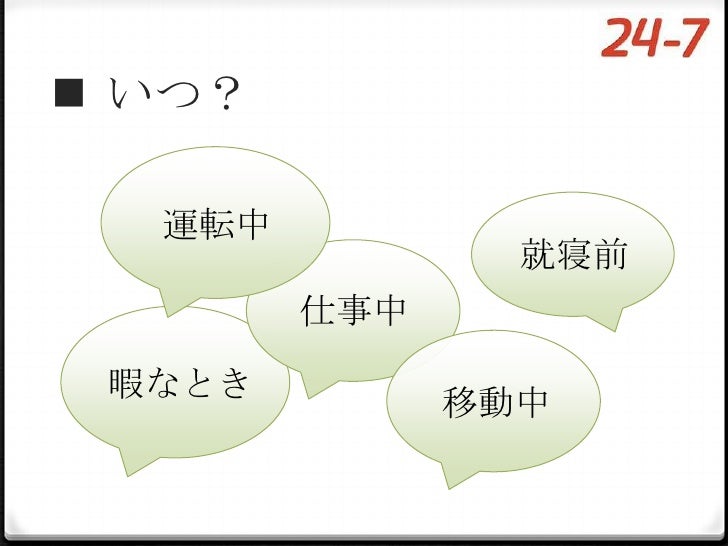 24-7

■ いつ？

運転中

就寝前

仕事中

暇なとき

移動中